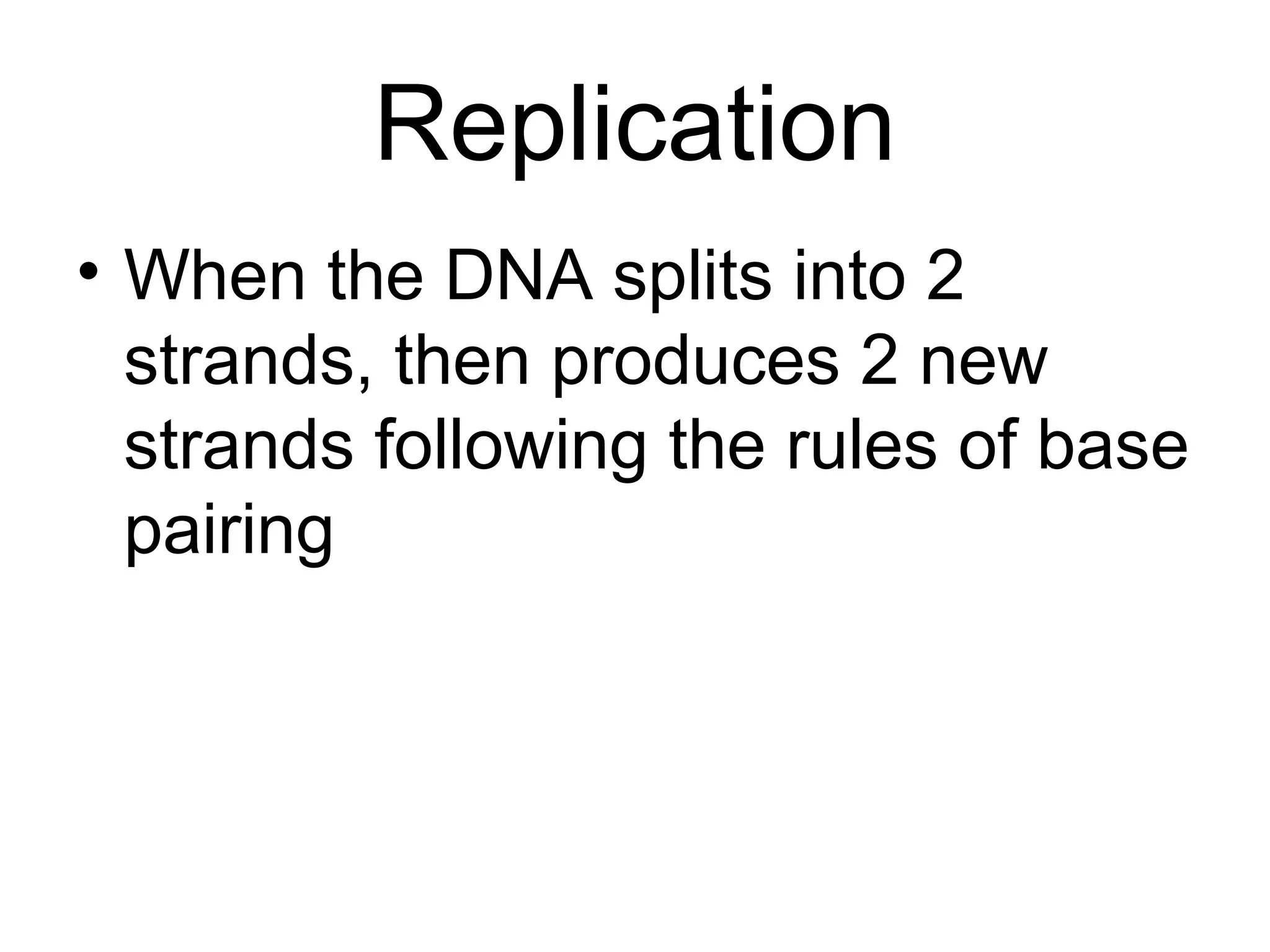 Replication

• When the DNA splits into 2 strands, then produces 2 new strands following the rules of base pairing